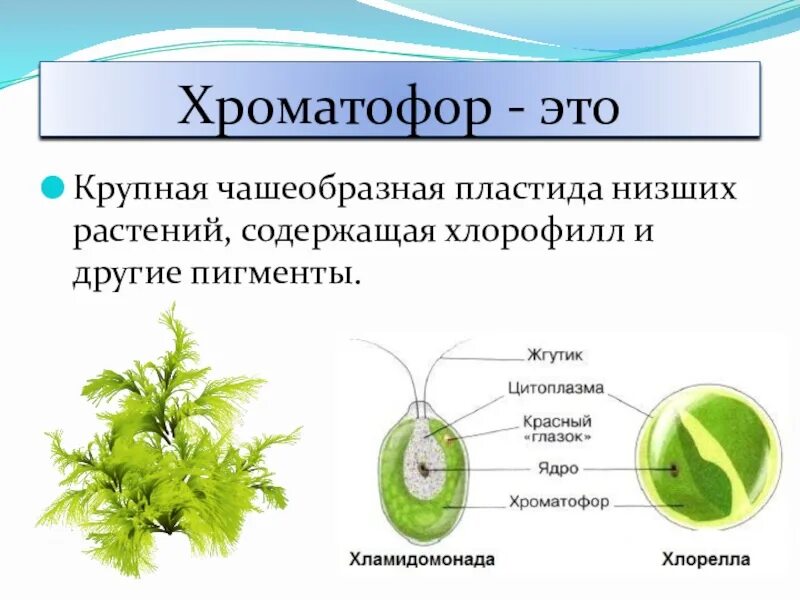 Хроматофор - это

Крупная чашеобразная пластида низших растений, содержащая хлорофилл и другие пигменты.

Жгутик
Цитоплазма
Красный «глазок»
Ядро
Хроматофор
Хламидомонада
Хлорелла